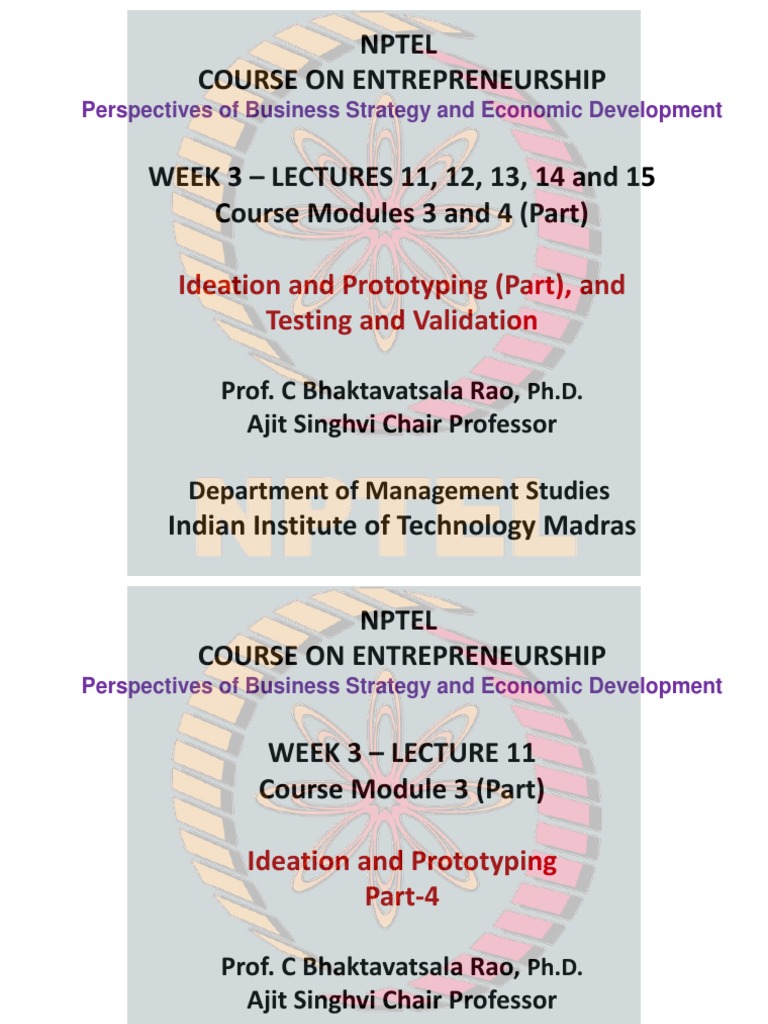 NPTEL
COURSE ON ENTREPRENEURSHIP
Perspectives of Business Strategy and Economic Development

WEEK 3 – LECTURES 11, 12, 13, 14 and 15
Course Modules 3 and 4 (Part)

Ideation and Prototyping (Part), and Testing and Validation

Prof. C Bhaktavatsala Rao, Ph.D.
Ajit Singhvi Chair Professor

Department of Management Studies
Indian Institute of Technology Madras

NPTEL

NPTEL
COURSE ON ENTREPRENEURSHIP
Perspectives of Business Strategy and Economic Development

WEEK 3 – LECTURE 11
Course Module 3 (Part)

Ideation and Prototyping
Part-4

Prof. C Bhaktavatsala Rao, Ph.D.
Ajit Singhvi Chair Professor